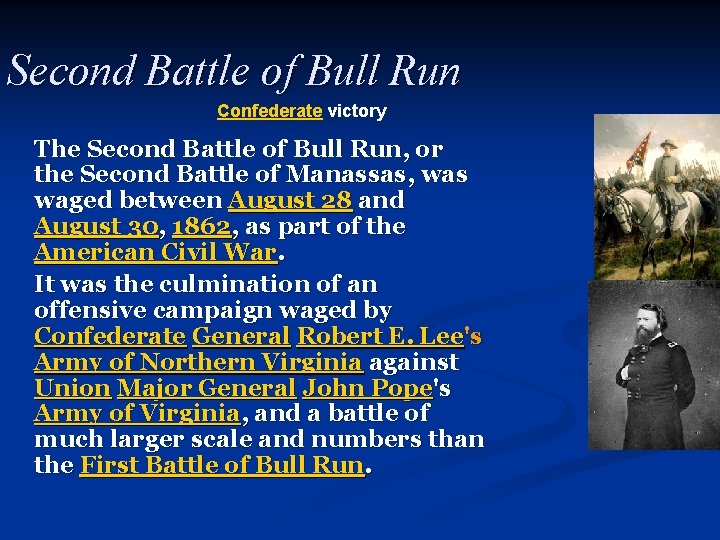 Second Battle of Bull Run

Confederate victory

The Second Battle of Bull Run, or the Second Battle of Manassas, was waged between August 28 and August 30, 1862, as part of the American Civil War.

It was the culmination of an offensive campaign waged by Confederate General Robert E. Lee's Army of Northern Virginia against Union Major General John Pope's Army of Virginia, and a battle of much larger scale and numbers than the First Battle of Bull Run.